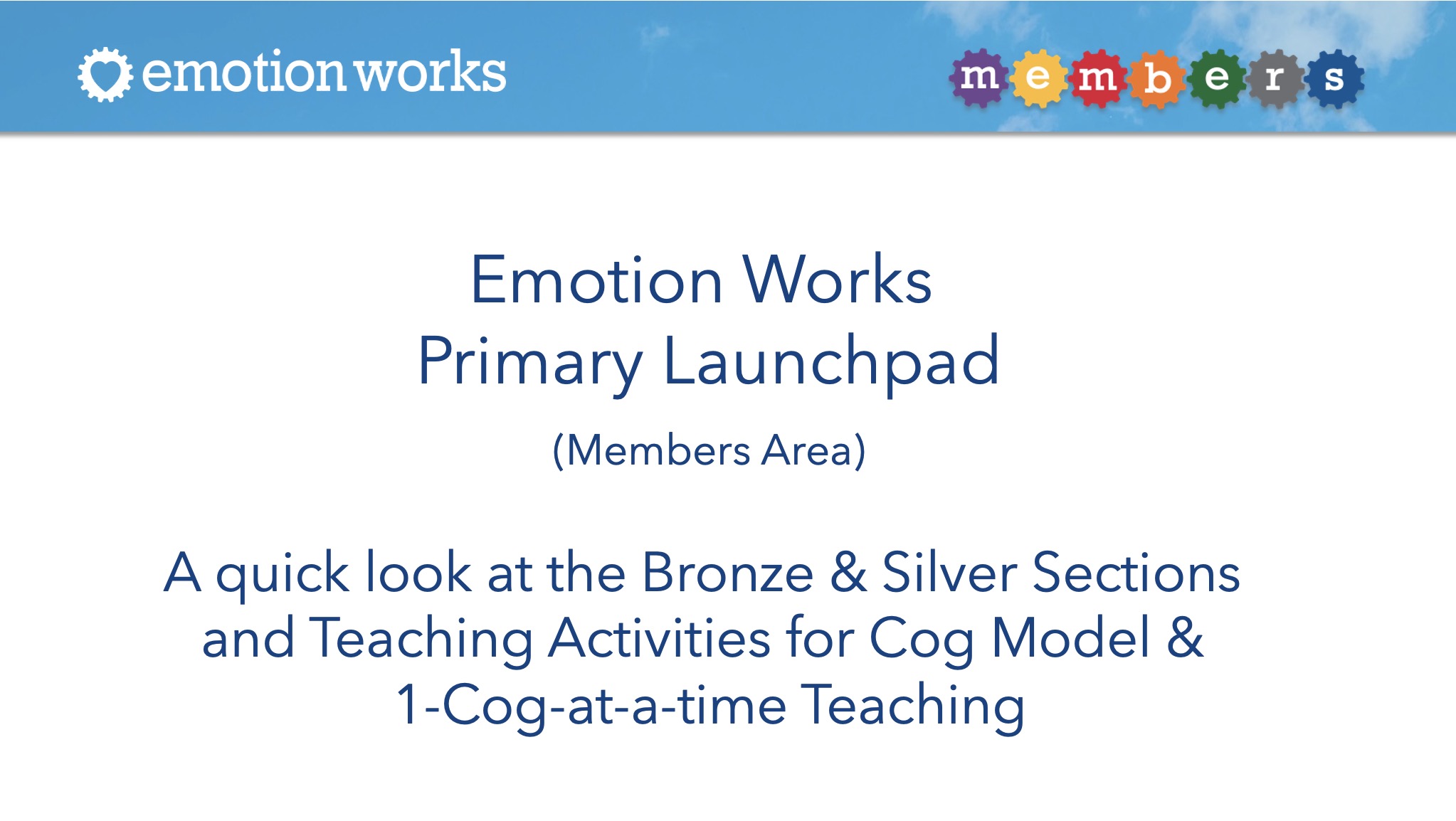 emotion works

members

Emotion Works
Primary Launchpad

(Members Area)

A quick look at the Bronze & Silver Sections and Teaching Activities for Cog Model & 1-Cog-at-a-time Teaching